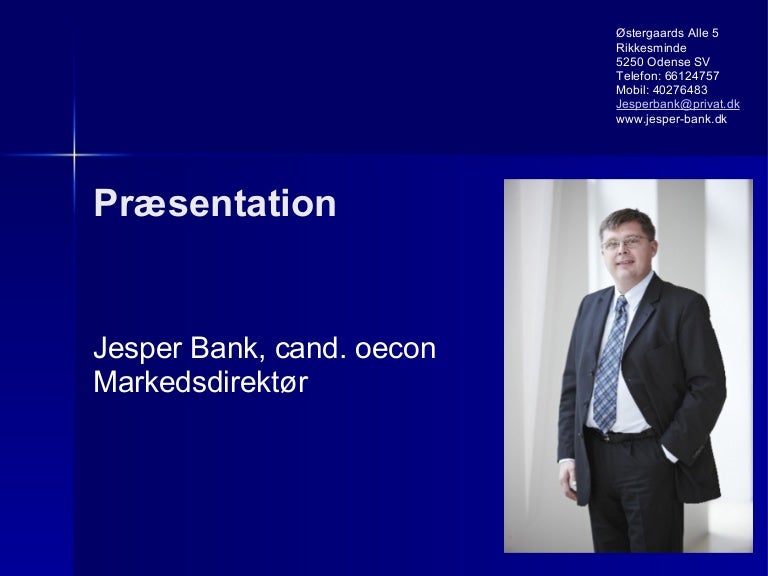 Østergaards Alle 5
Rikkesminde
5250 Odense SV
Telefon: 66124757
Mobil: 40276483
Jesperbank@privat.dk
www.jesper-bank.dk

Præsentation

Jesper Bank, cand. oecon
Markedsdirektør